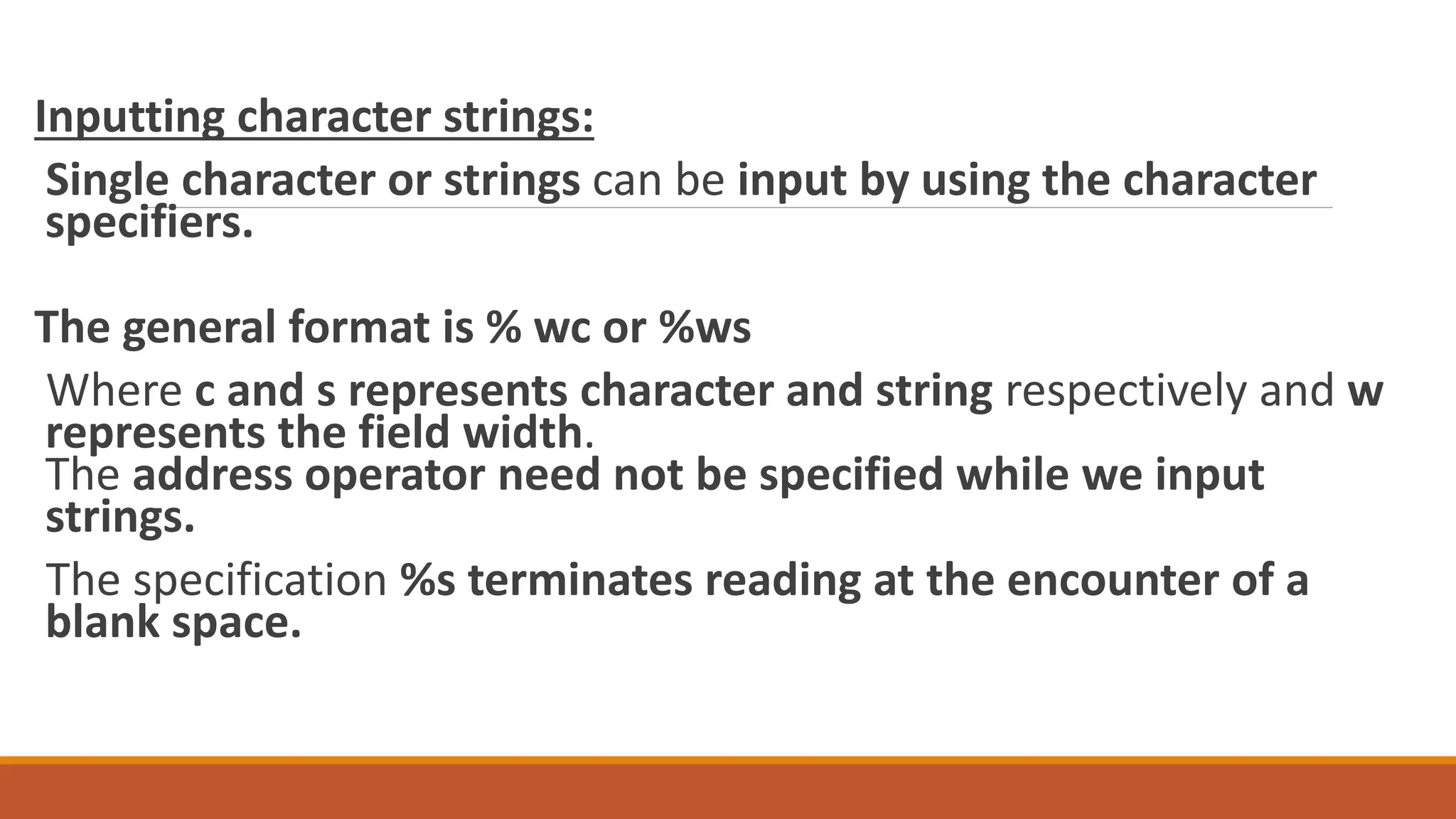 Inputting character strings:

Single character or strings can be input by using the character specifiers.

The general format is % wc or %ws

Where c and s represents character and string respectively and w represents the field width.
The address operator need not be specified while we input strings.

The specification %s terminates reading at the encounter of a blank space.